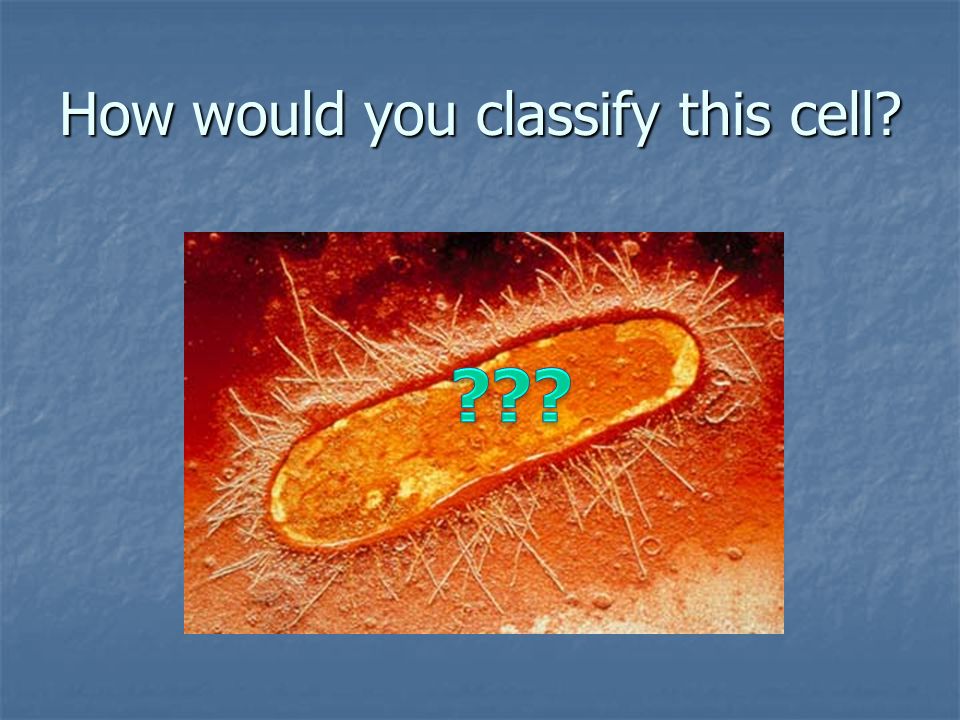 How would you classify this cell?

???